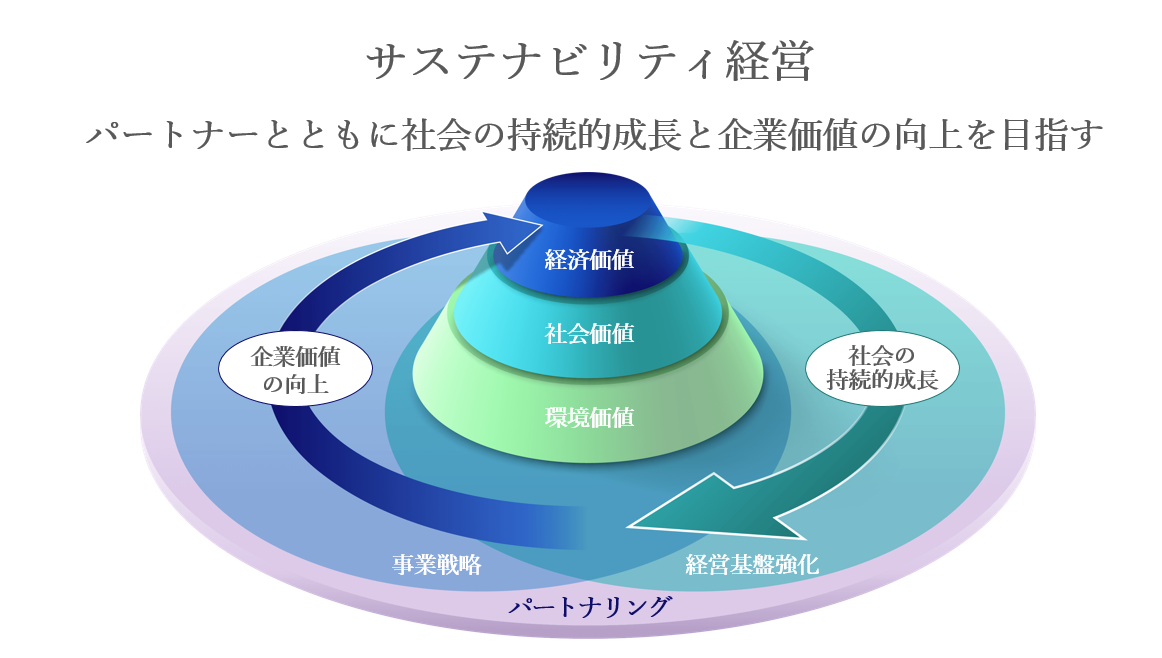 サステナビリティ経営

パートナーとともに社会の持続的成長と企業価値の向上を目指す

経済価値

社会価値

環境価値

企業価値の向上

社会の持続的成長

事業戦略

経営基盤強化

パートナリング